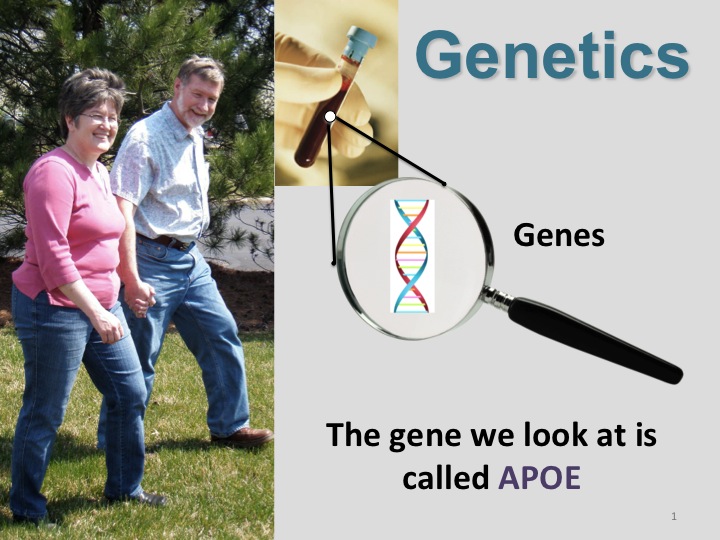 Genetics

Genes

The gene we look at is called APOE

1